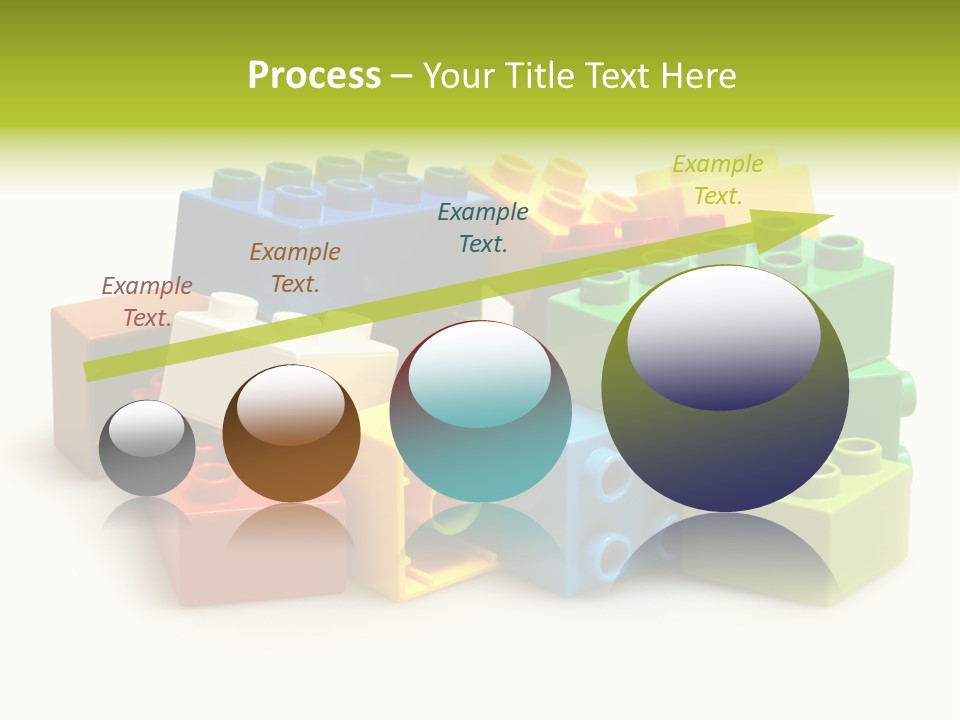 Process – Your Title Text Here

Example Text.

Example Text.

Example Text.

Example Text.